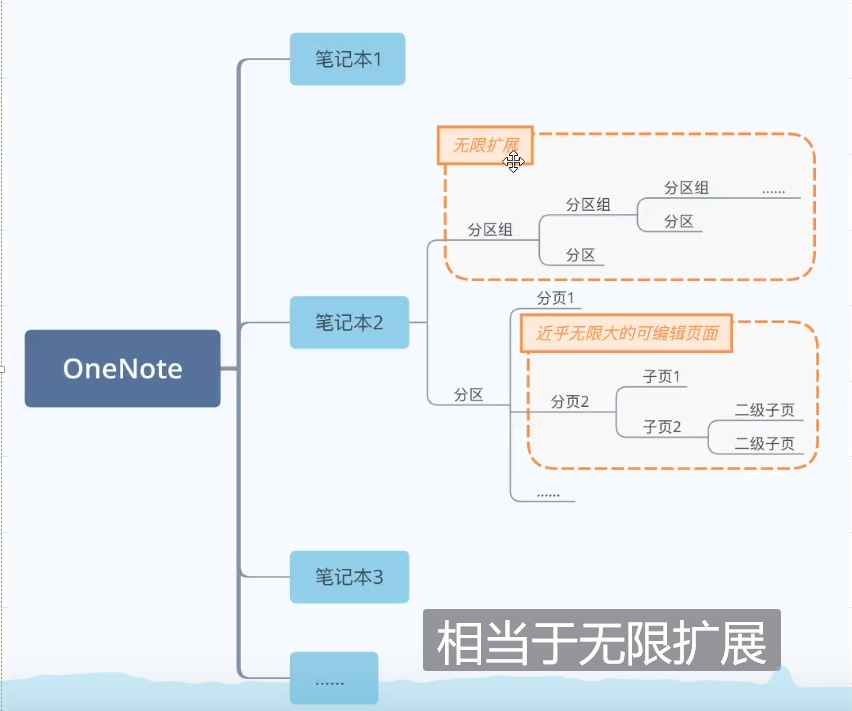 OneNote

笔记本1

笔记本2

无限扩展

分区组

分区组

分区组

……

分区

分区

分区

分页1

近乎无限大的可编辑页面

分页2

子页1

子页2

二级子页

二级子页

……

笔记本3

……

相当于无限扩展